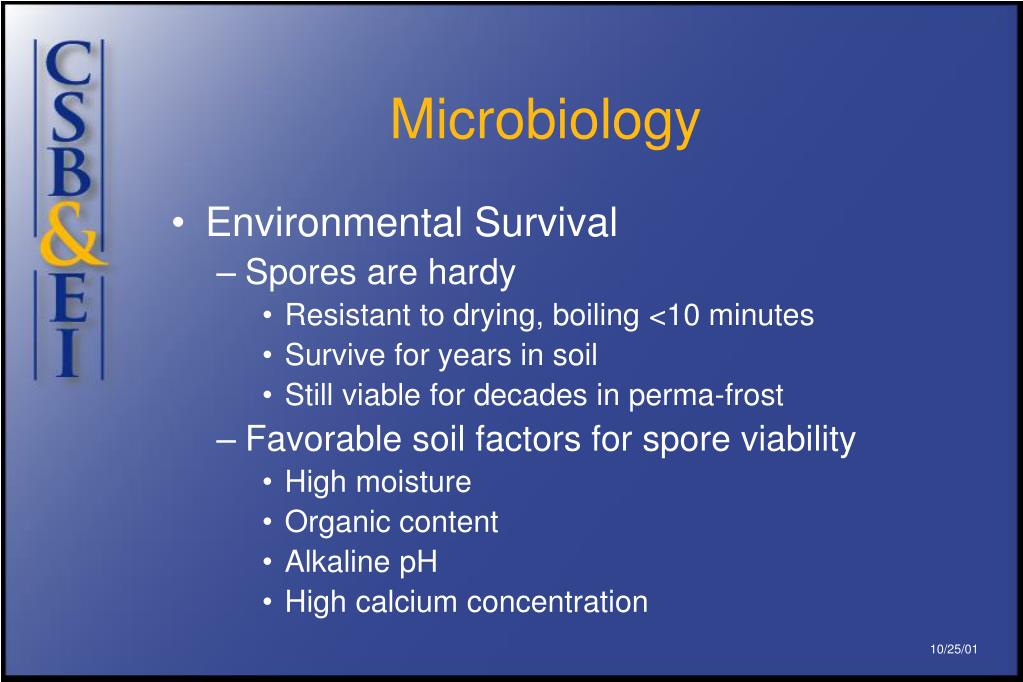 CSB&EI

Microbiology

• Environmental Survival
– Spores are hardy
• Resistant to drying, boiling <10 minutes
• Survive for years in soil
• Still viable for decades in perma-frost
– Favorable soil factors for spore viability
• High moisture
• Organic content
• Alkaline pH
• High calcium concentration

10/25/01